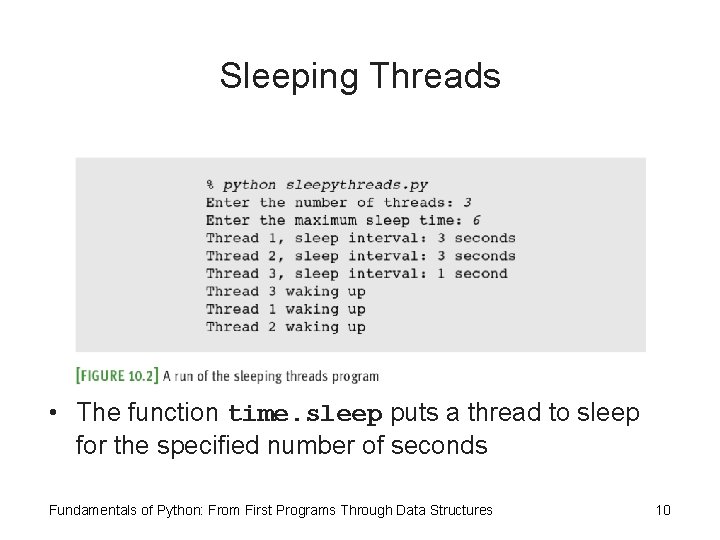 Sleeping Threads

% python sleepythreads.py
Enter the number of threads: 3
Enter the maximum sleep time: 6
Thread 1, sleep interval: 3 seconds
Thread 2, sleep interval: 3 seconds
Thread 3, sleep interval: 1 second
Thread 3 waking up
Thread 1 waking up
Thread 2 waking up

[FIGURE 10.2] A run of the sleeping threads program

• The function time.sleep puts a thread to sleep for the specified number of seconds

Fundamentals of Python: From First Programs Through Data Structures

10